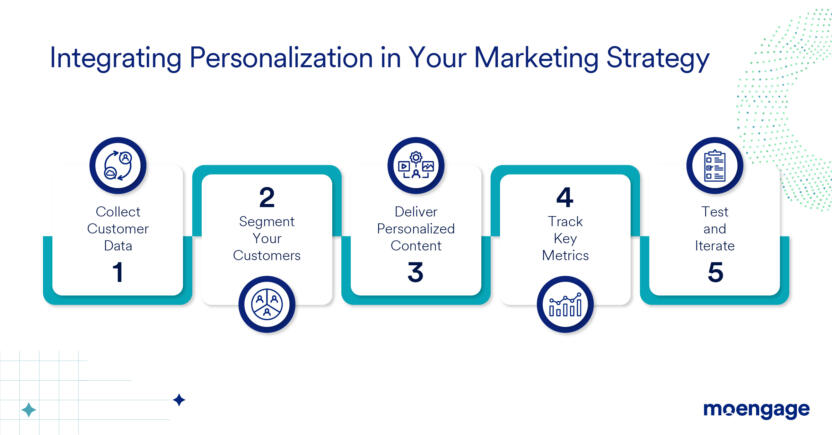 Integrating Personalization in Your Marketing Strategy

Collect Customer Data
1

2
Segment Your Customers

Deliver Personalized Content
3

4
Track Key Metrics

Test and Iterate
5

moengage